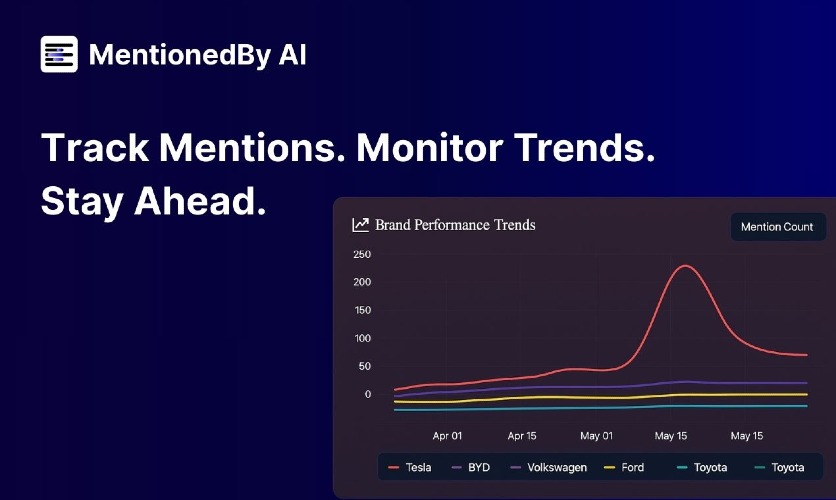 MentionedBy AI

Track Mentions. Monitor Trends. Stay Ahead.

Brand Performance Trends

Mention Count

250
200
150
100
50
0

Apr 01
Apr 15
May 01
May 15
May 15

Tesla
BYD
Volkswagen
Ford
Toyota
Toyota